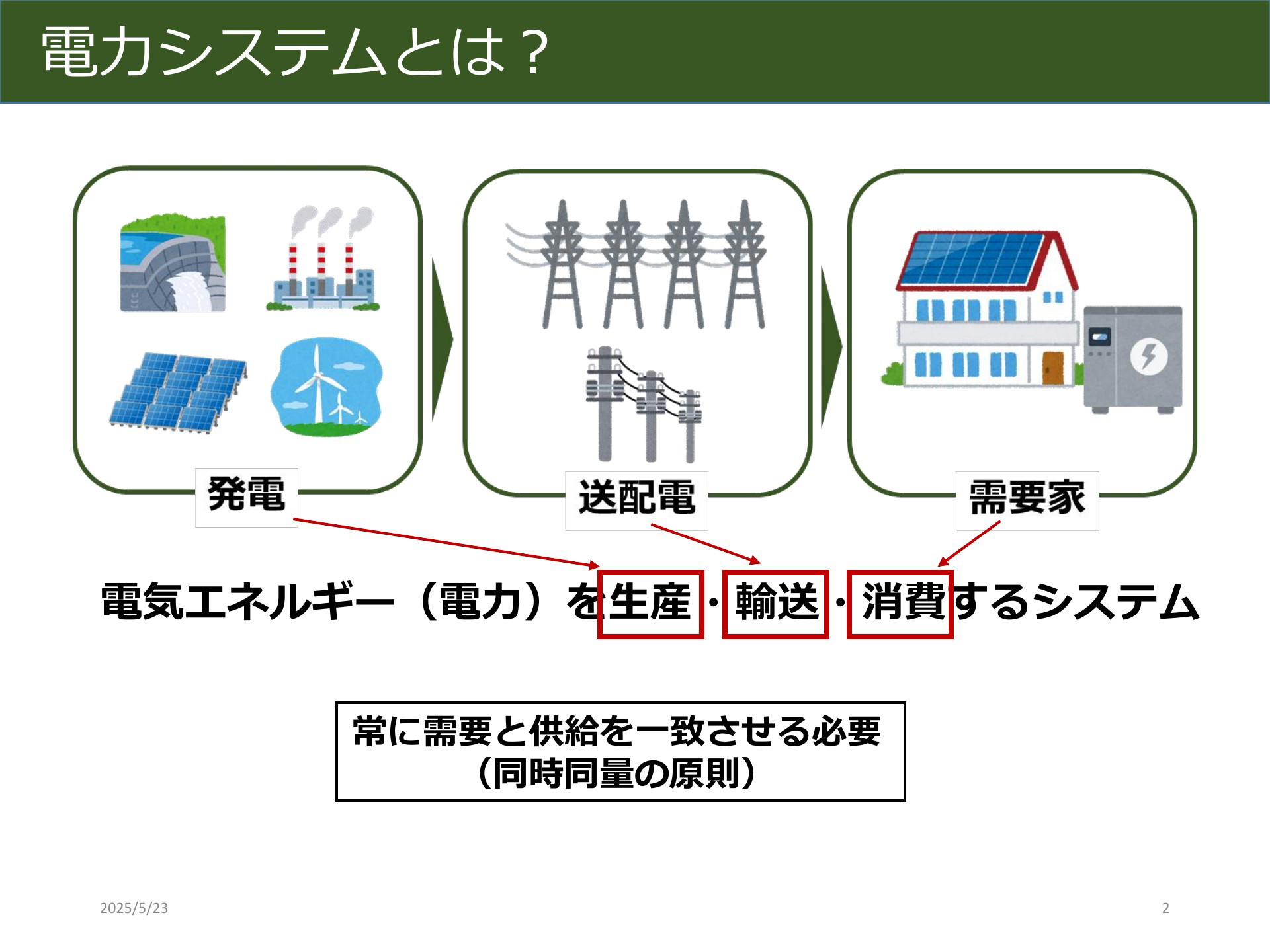 電力システムとは？

発電

送配電

需要家

電気エネルギー（電力）を生産・輸送・消費するシステム

常に需要と供給を一致させる必要
（同時同量の原則）

2025/5/23

2